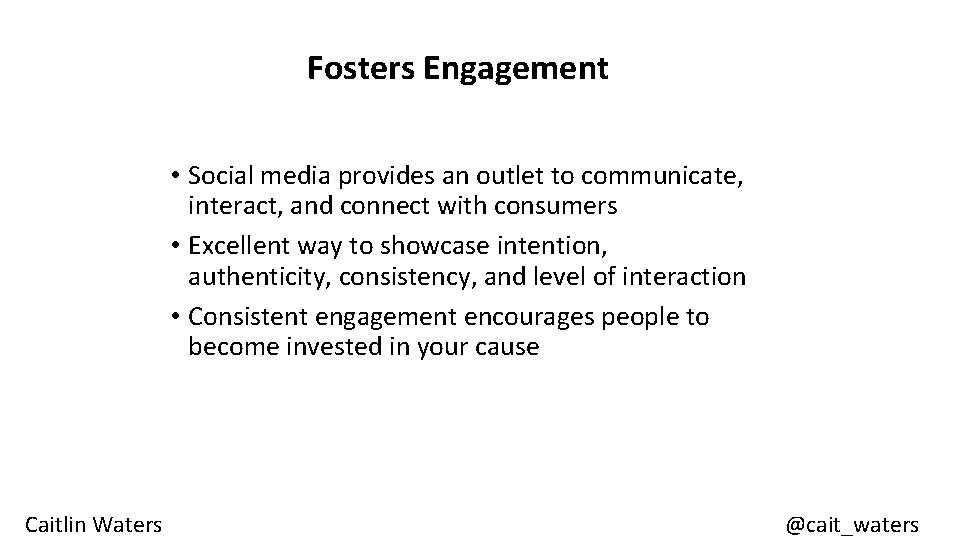 Fosters Engagement

• Social media provides an outlet to communicate, interact, and connect with consumers
• Excellent way to showcase intention, authenticity, consistency, and level of interaction
• Consistent engagement encourages people to become invested in your cause

Caitlin Waters

@cait_waters